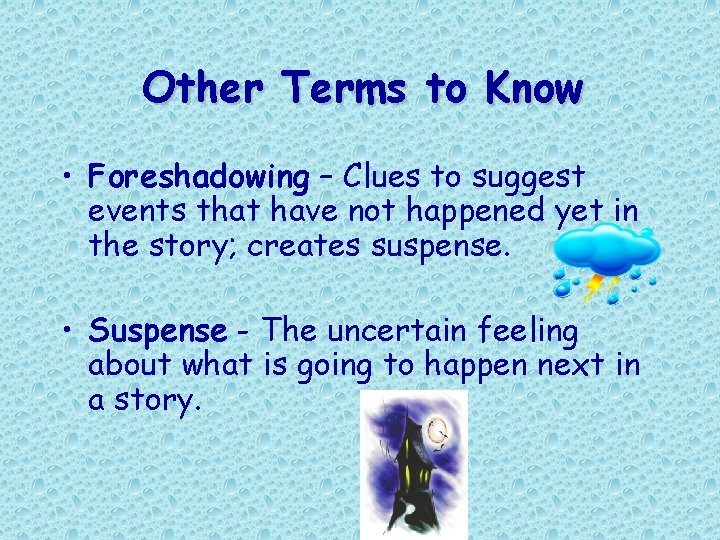 Other Terms to Know

• Foreshadowing – Clues to suggest events that have not happened yet in the story; creates suspense.

• Suspense - The uncertain feeling about what is going to happen next in a story.